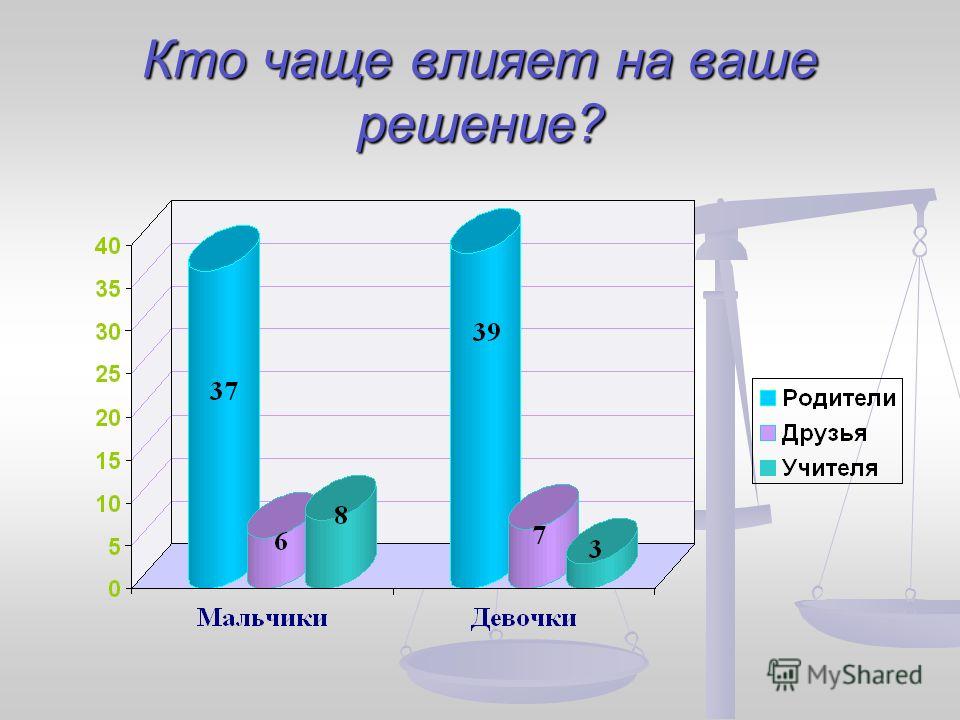 Кто чаще влияет на ваше решение?

40
35
30
25
20
15
10
5
0

37
6
8
39
7
3

Мальчики
Девочки

Родители
Друзья
Учителя

MyShared